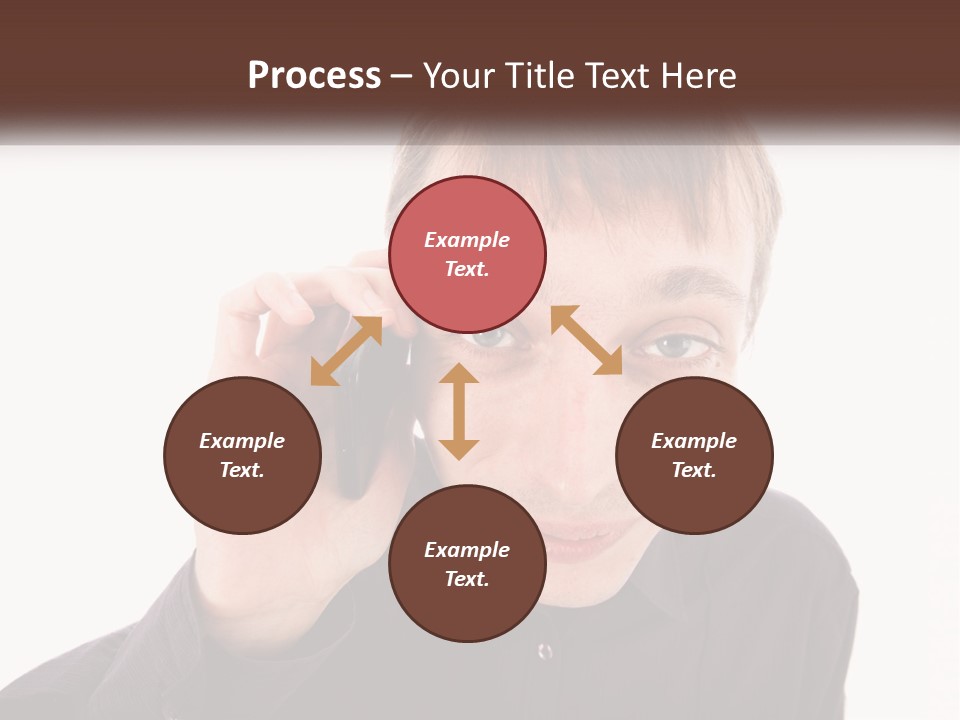 Process – Your Title Text Here

Example Text.

Example Text.

Example Text.

Example Text.